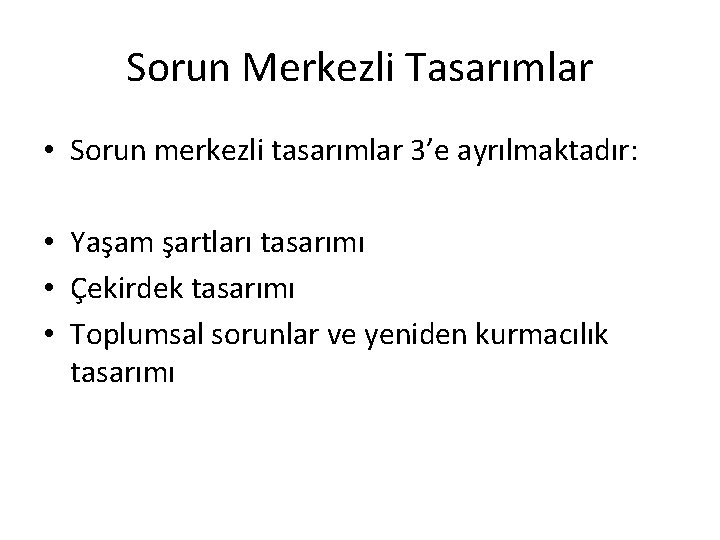 Sorun Merkezli Tasarımlar

• Sorun merkezli tasarımlar 3’e ayrılmaktadır:

• Yaşam şartları tasarımı
• Çekirdek tasarımı
• Toplumsal sorunlar ve yeniden kurmacılık tasarımı